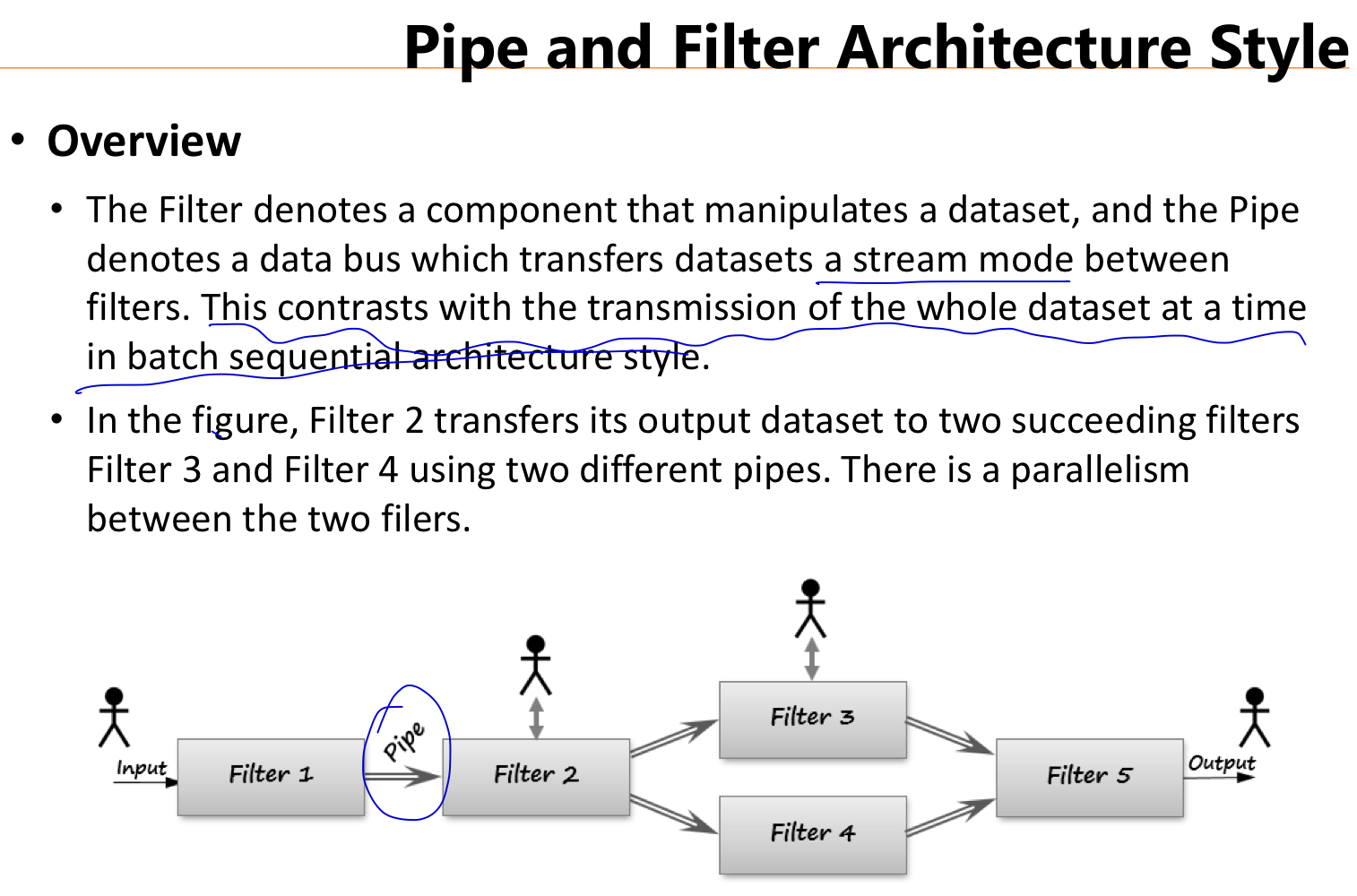 Pipe and Filter Architecture Style

• Overview

• The Filter denotes a component that manipulates a dataset, and the Pipe denotes a data bus which transfers datasets a stream mode between filters. This contrasts with the transmission of the whole dataset at a time in batch sequential architecture style.

• In the figure, Filter 2 transfers its output dataset to two succeeding filters Filter 3 and Filter 4 using two different pipes. There is a parallelism between the two filers.

Input
Filter 1
Pipe
Filter 2
Filter 3
Filter 4
Filter 5
Output